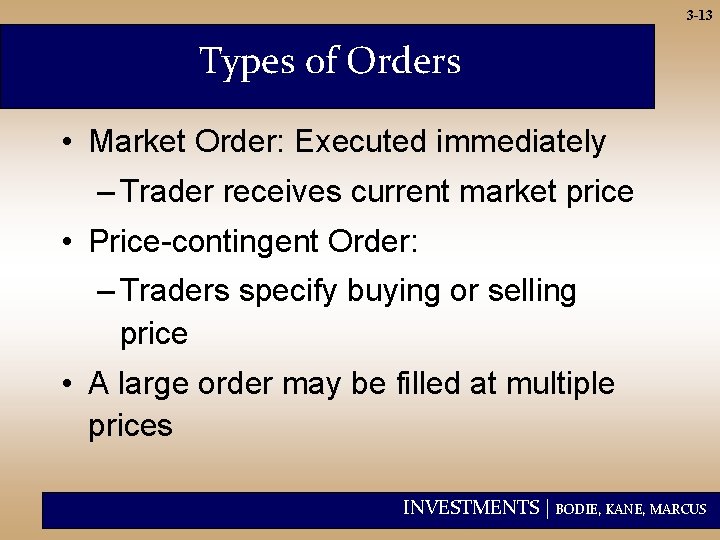 3-13

Types of Orders

• Market Order: Executed immediately
– Trader receives current market price
• Price-contingent Order:
– Traders specify buying or selling price
• A large order may be filled at multiple prices

INVESTMENTS | BODIE, KANE, MARCUS